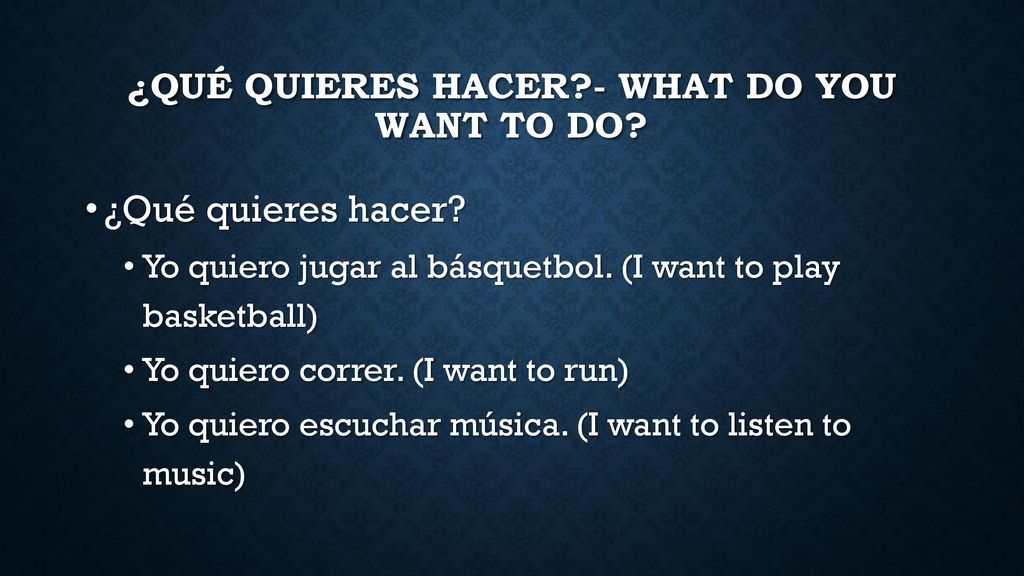 ¿QUÉ QUIERES HACER?- WHAT DO YOU WANT TO DO?

• ¿Qué quieres hacer?
  • Yo quiero jugar al básquetbol. (I want to play basketball)
  • Yo quiero correr. (I want to run)
  • Yo quiero escuchar música. (I want to listen to music)